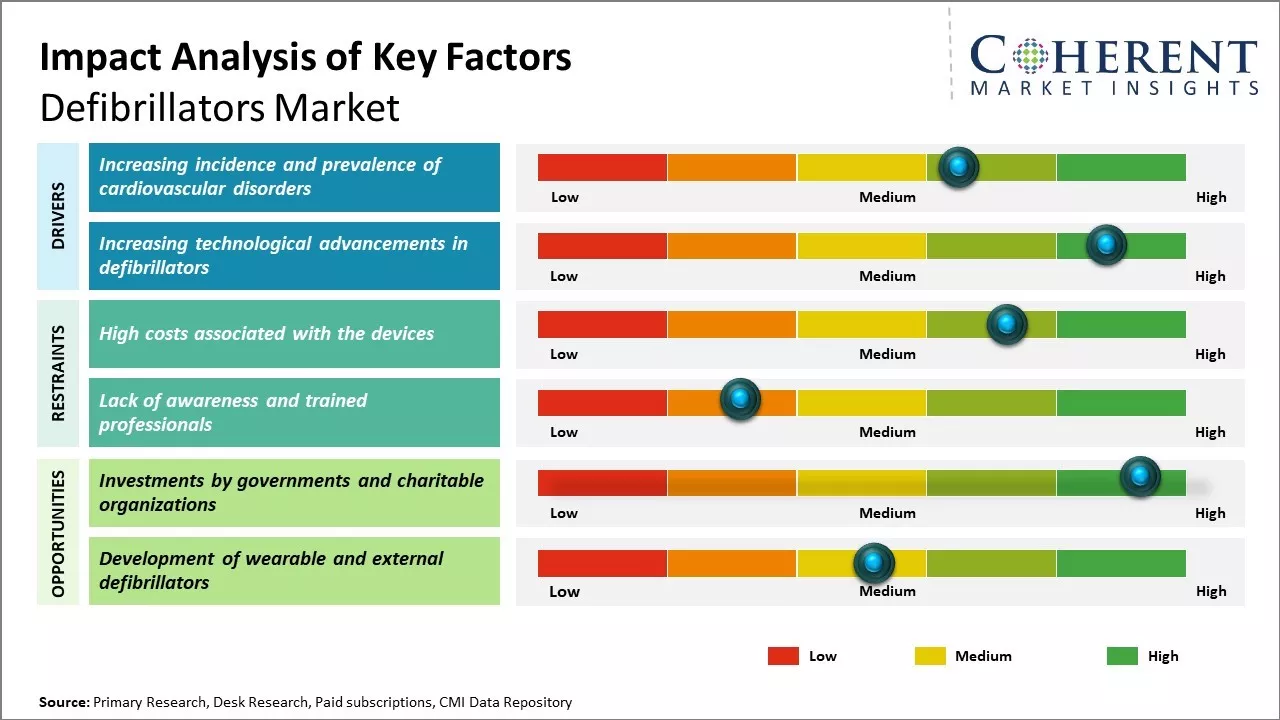 Impact Analysis of Key Factors
Defibrillators Market

COHERENT
MARKET INSIGHTS

DRIVERS

Increasing incidence and prevalence of cardiovascular disorders

Low Medium High

Increasing technological advancements in defibrillators

Low Medium High

RESTRAINTS

High costs associated with the devices

Low Medium High

Lack of awareness and trained professionals

Low Medium High

OPPORTUNITIES

Investments by governments and charitable organizations

Low Medium High

Development of wearable and external defibrillators

Low Medium High

Low Medium High

Source: Primary Research, Desk Research, Paid subscriptions, CMI Data Repository